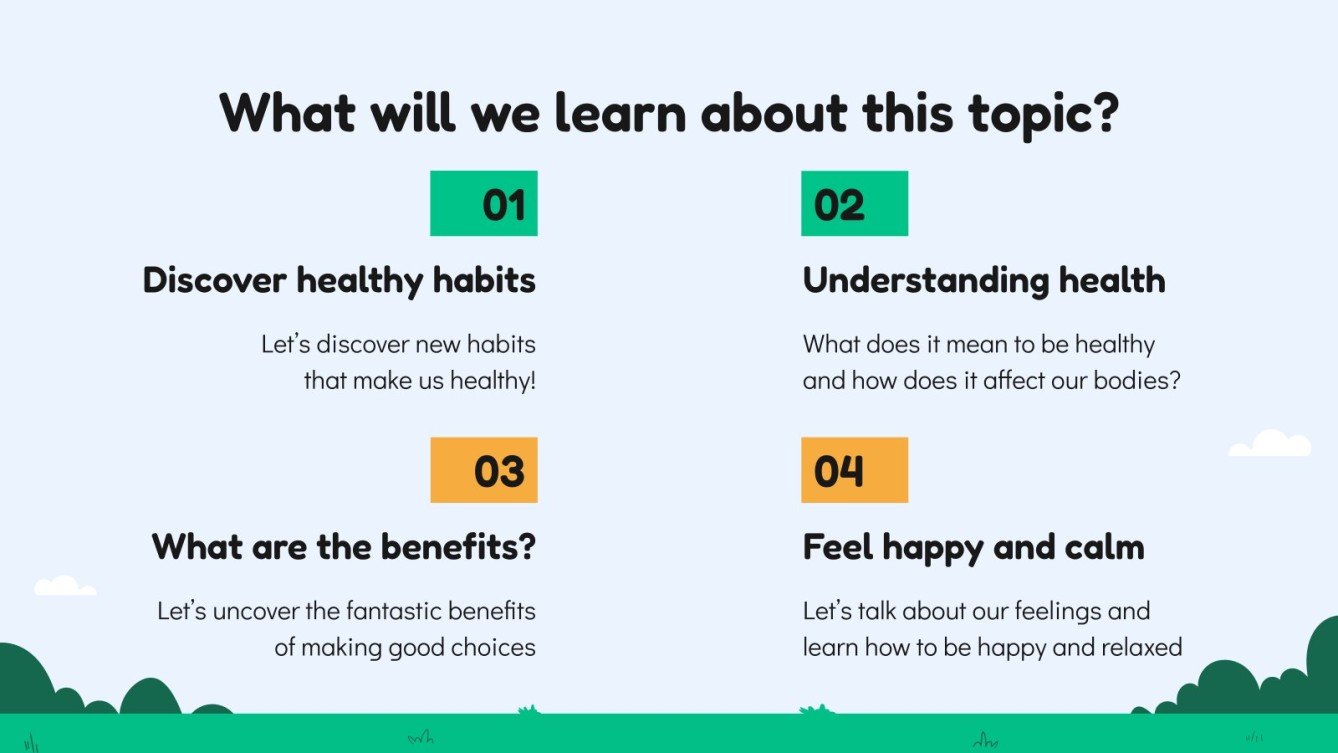 What will we learn about this topic?

01

Discover healthy habits

Let's discover new habits that make us healthy!

02

Understanding health

What does it mean to be healthy and how does it affect our bodies?

03

What are the benefits?

Let's uncover the fantastic benefits of making good choices

04

Feel happy and calm

Let's talk about our feelings and learn how to be happy and relaxed